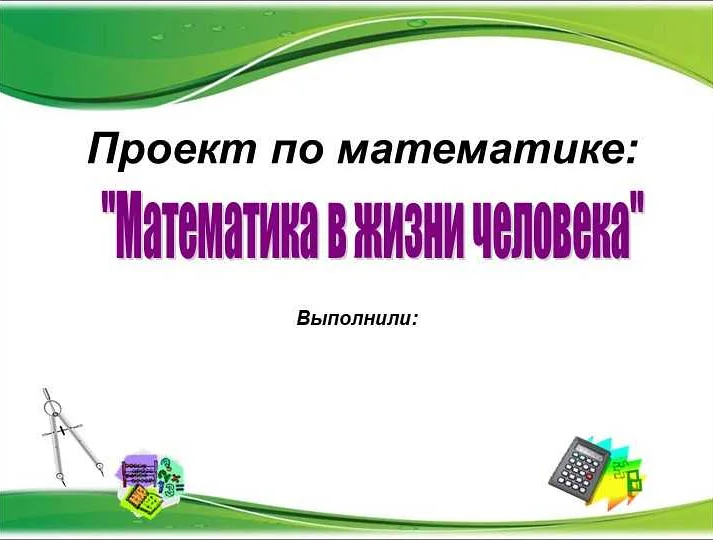 Проект по математике:

"Математика в жизни человека"

Выполнили: